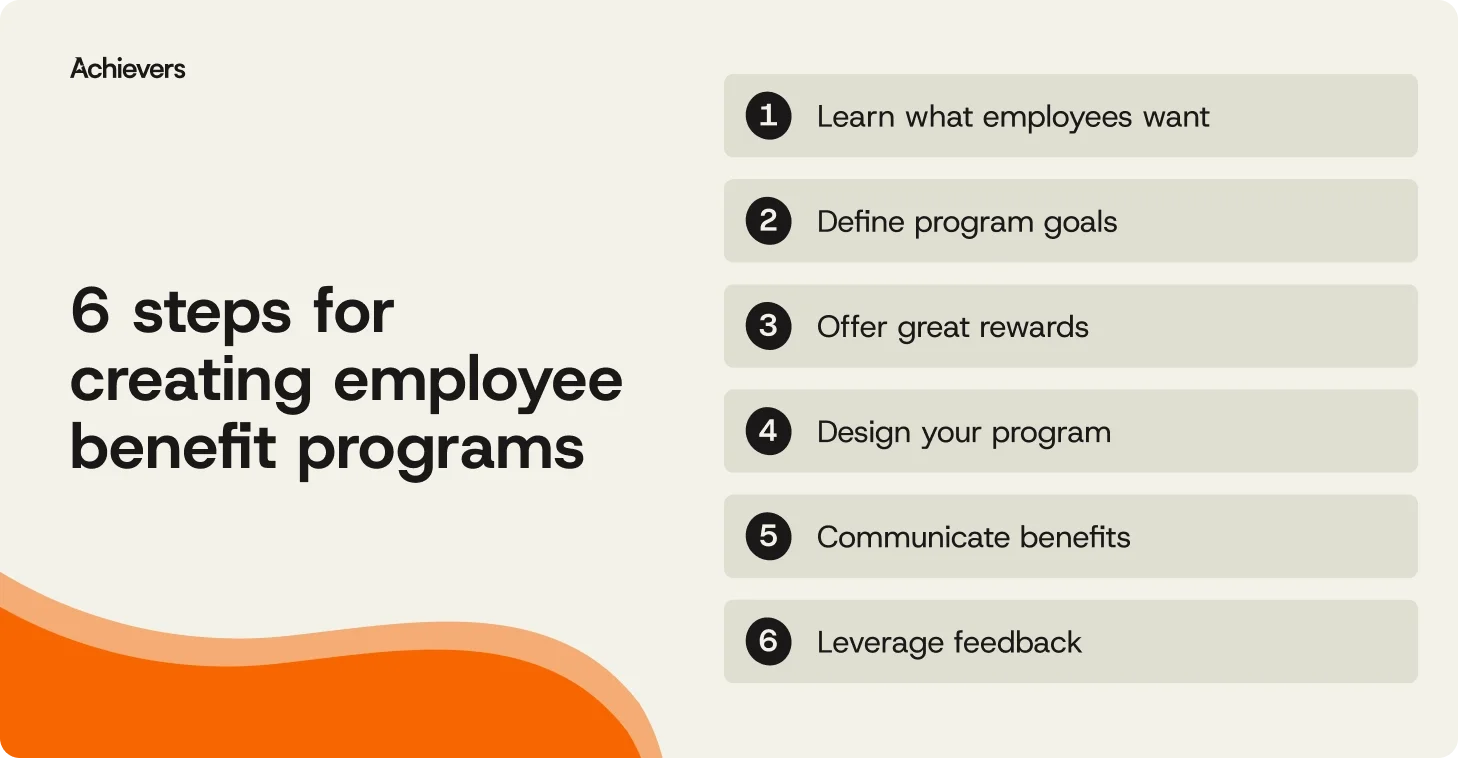 Achievers

6 steps for creating employee benefit programs

1 Learn what employees want

2 Define program goals

3 Offer great rewards

4 Design your program

5 Communicate benefits

6 Leverage feedback